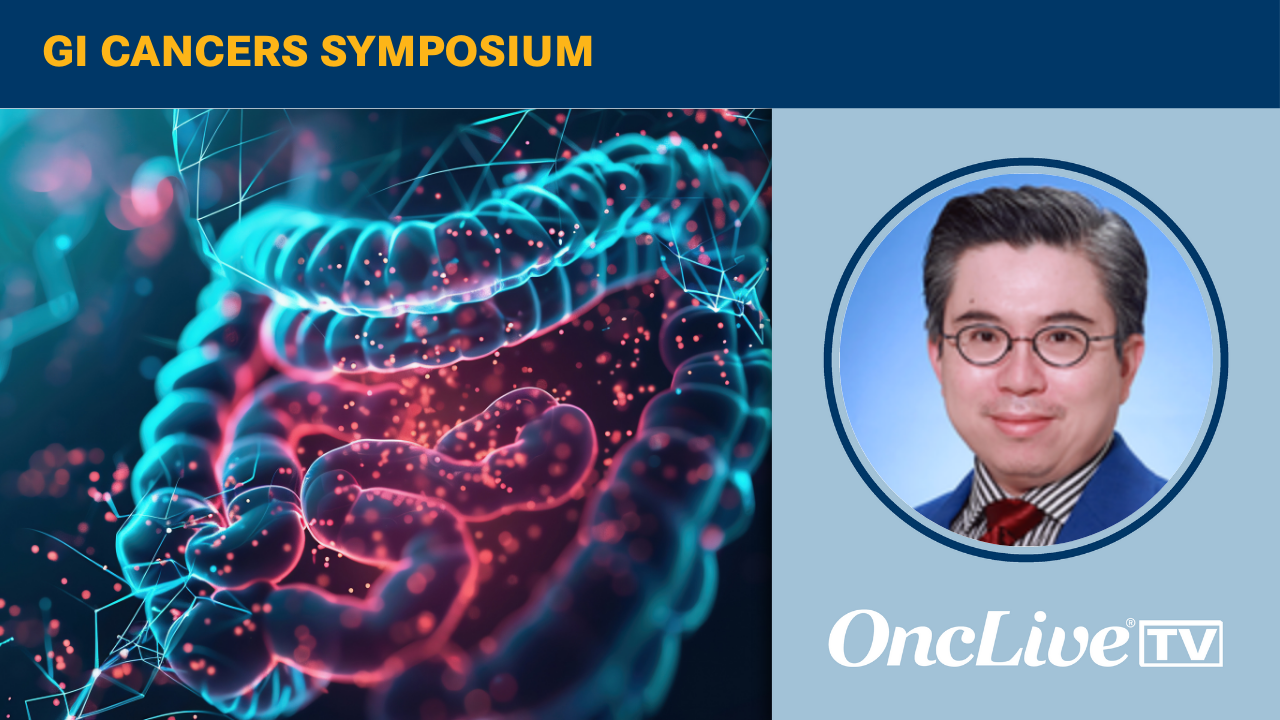 GI CANCERS SYMPOSIUM

OncLive® TV